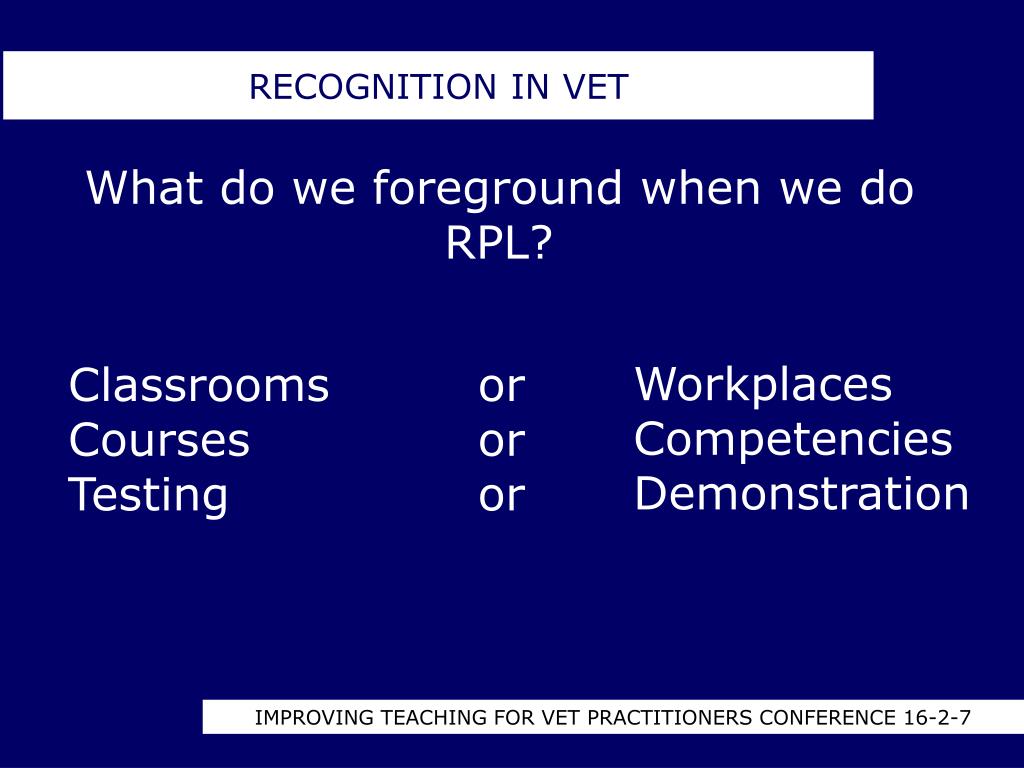 RECOGNITION IN VET

What do we foreground when we do RPL?

Classrooms or Workplaces
Courses or Competencies
Testing or Demonstration

IMPROVING TEACHING FOR VET PRACTITIONERS CONFERENCE 16-2-7